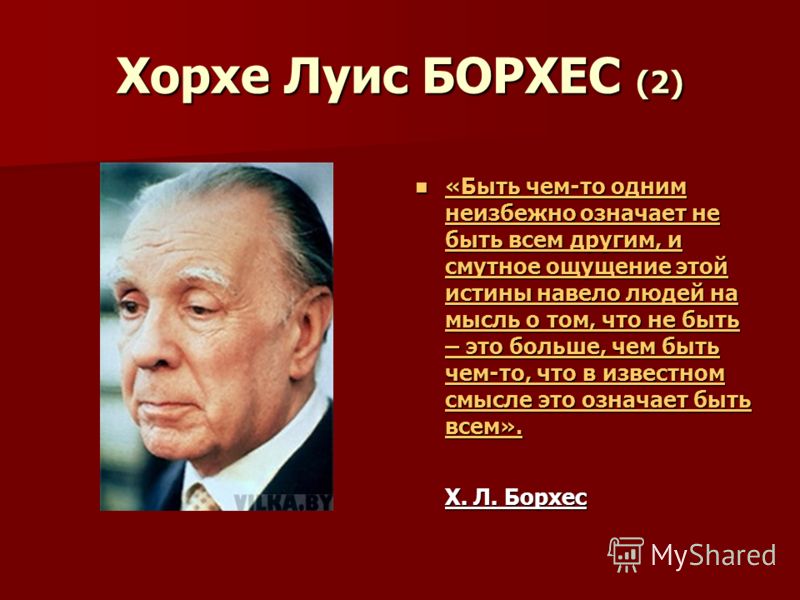 Хорхе Луис БОРХЕС (2)

VILKA.BY

«Быть чем-то одним неизбежно означает не быть всем другим, и смутное ощущение этой истины навело людей на мысль о том, что не быть – это больше, чем быть чем-то, что в известном смысле это означает быть всем».

Х. Л. Борхес

MyShared